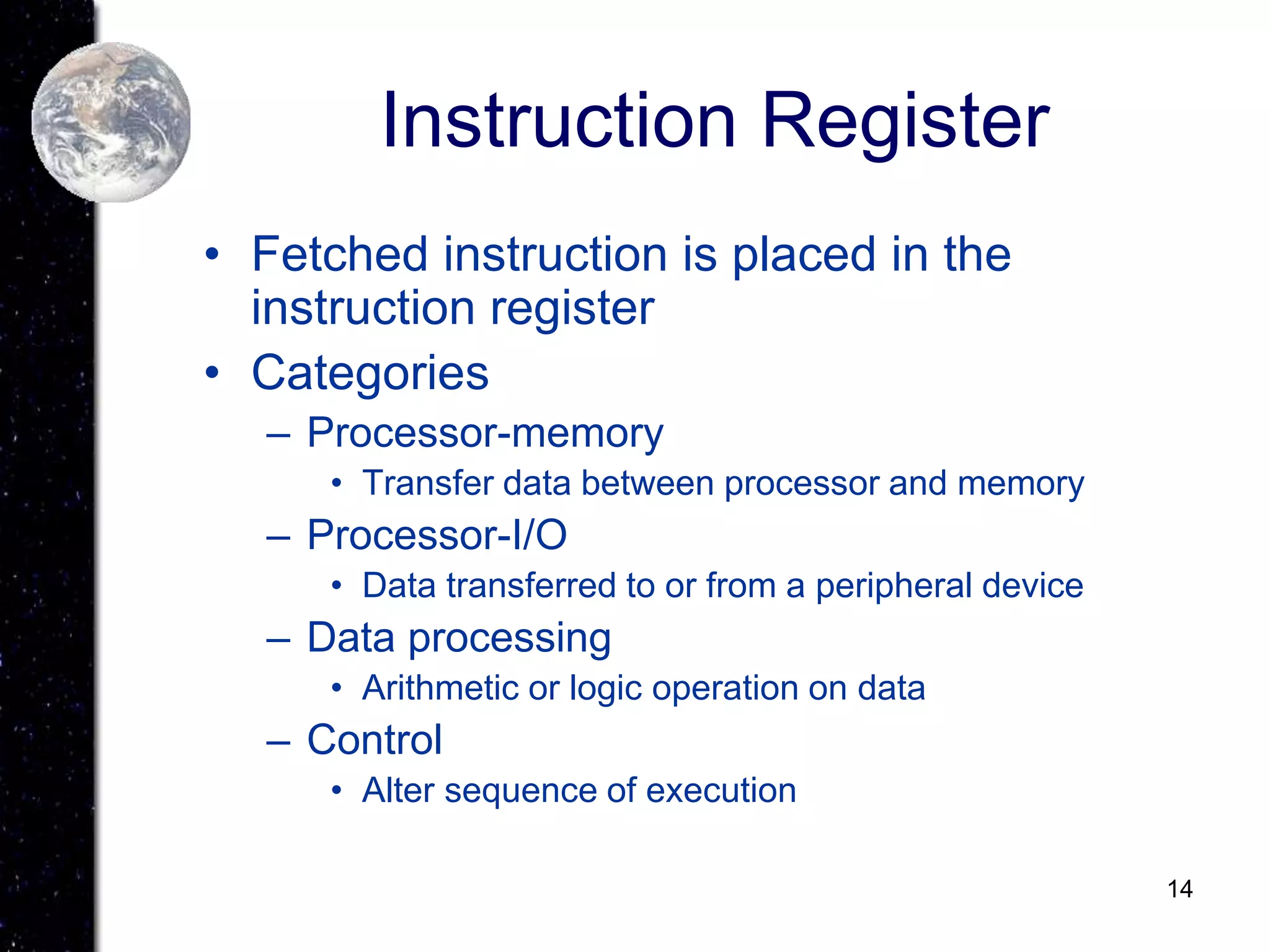 Instruction Register

• Fetched instruction is placed in the instruction register
• Categories
  – Processor-memory
    • Transfer data between processor and memory
  – Processor-I/O
    • Data transferred to or from a peripheral device
  – Data processing
    • Arithmetic or logic operation on data
  – Control
    • Alter sequence of execution

14